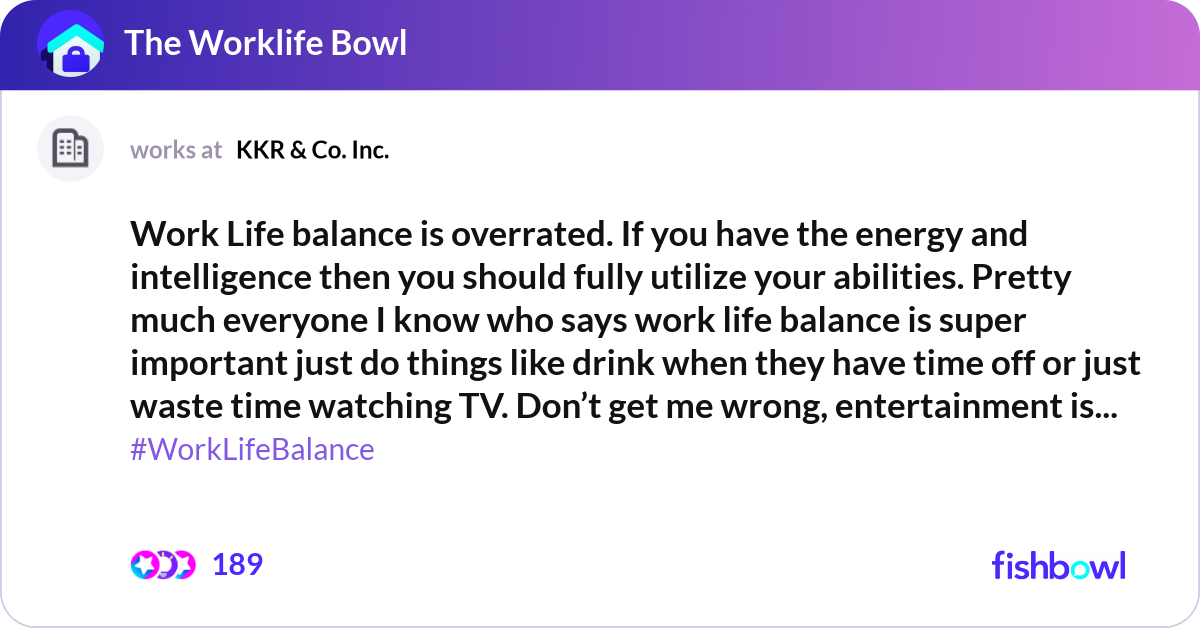 The Worklife Bowl

works at KKR & Co. Inc.

Work Life balance is overrated. If you have the energy and intelligence then you should fully utilize your abilities. Pretty much everyone I know who says work life balance is super important just do things like drink when they have time off or just waste time watching TV. Don’t get me wrong, entertainment is...
#WorkLifeBalance

189

fishbowl